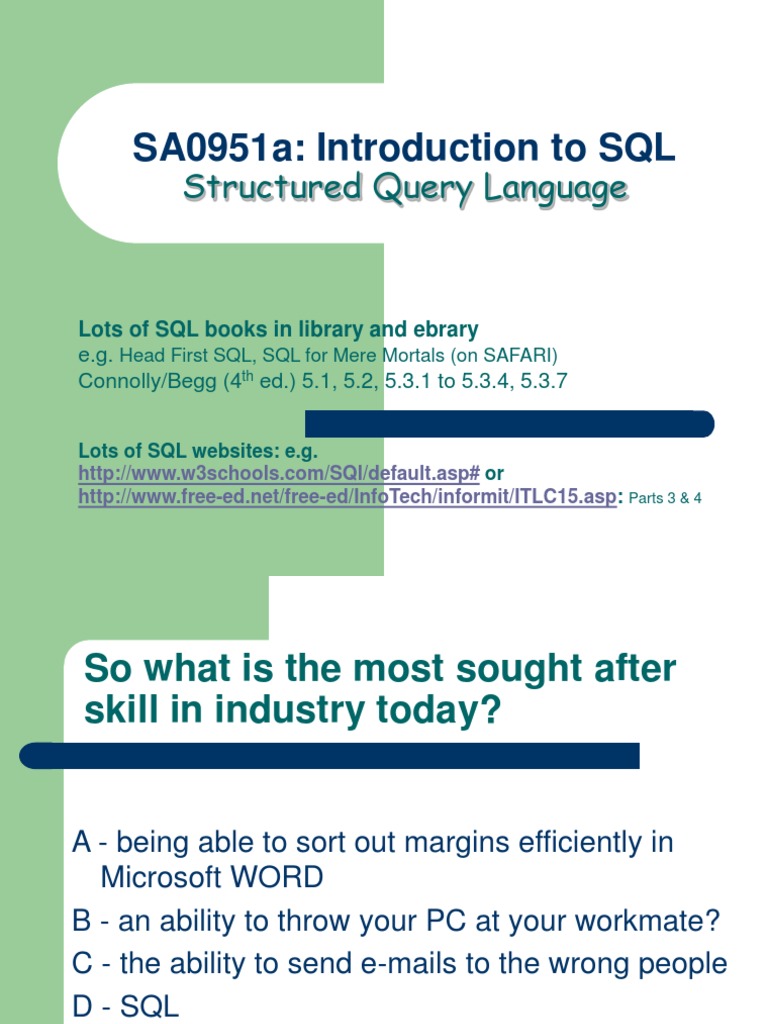 SA0951a: Introduction to SQL
Structured Query Language

Lots of SQL books in library and ebrary
e.g. Head First SQL, SQL for Mere Mortals (on SAFARI)
Connolly/Begg ($4^{th}$ ed.) 5.1, 5.2, 5.3.1 to 5.3.4, 5.3.7

Lots of SQL websites: e.g.
http://www.w3schools.com/SQl/default.asp# or
http://www.free-ed.net/free-ed/InfoTech/informit/ITLC15.asp: Parts 3 & 4

So what is the most sought after skill in industry today?

A - being able to sort out margins efficiently in Microsoft WORD
B - an ability to throw your PC at your workmate?
C - the ability to send e-mails to the wrong people
D - SQL